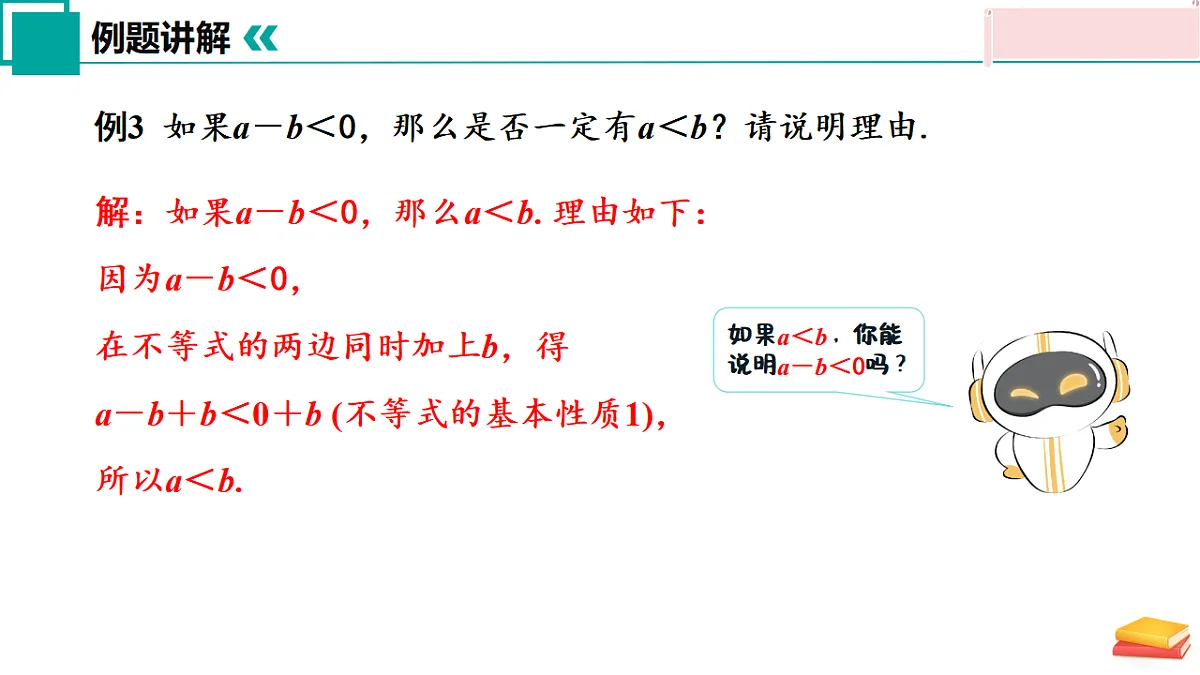 例题讲解

例3 如果$a-b<0$，那么是否一定有$a<b$？请说明理由.

解：如果$a-b<0$，那么$a<b$. 理由如下：

因为$a-b<0$，

在不等式的两边同时加上$b$，得

$a-b+b<0+b$ (不等式的基本性质1)，

所以$a<b$.

如果$a<b$，你能说明$a-b<0$吗？